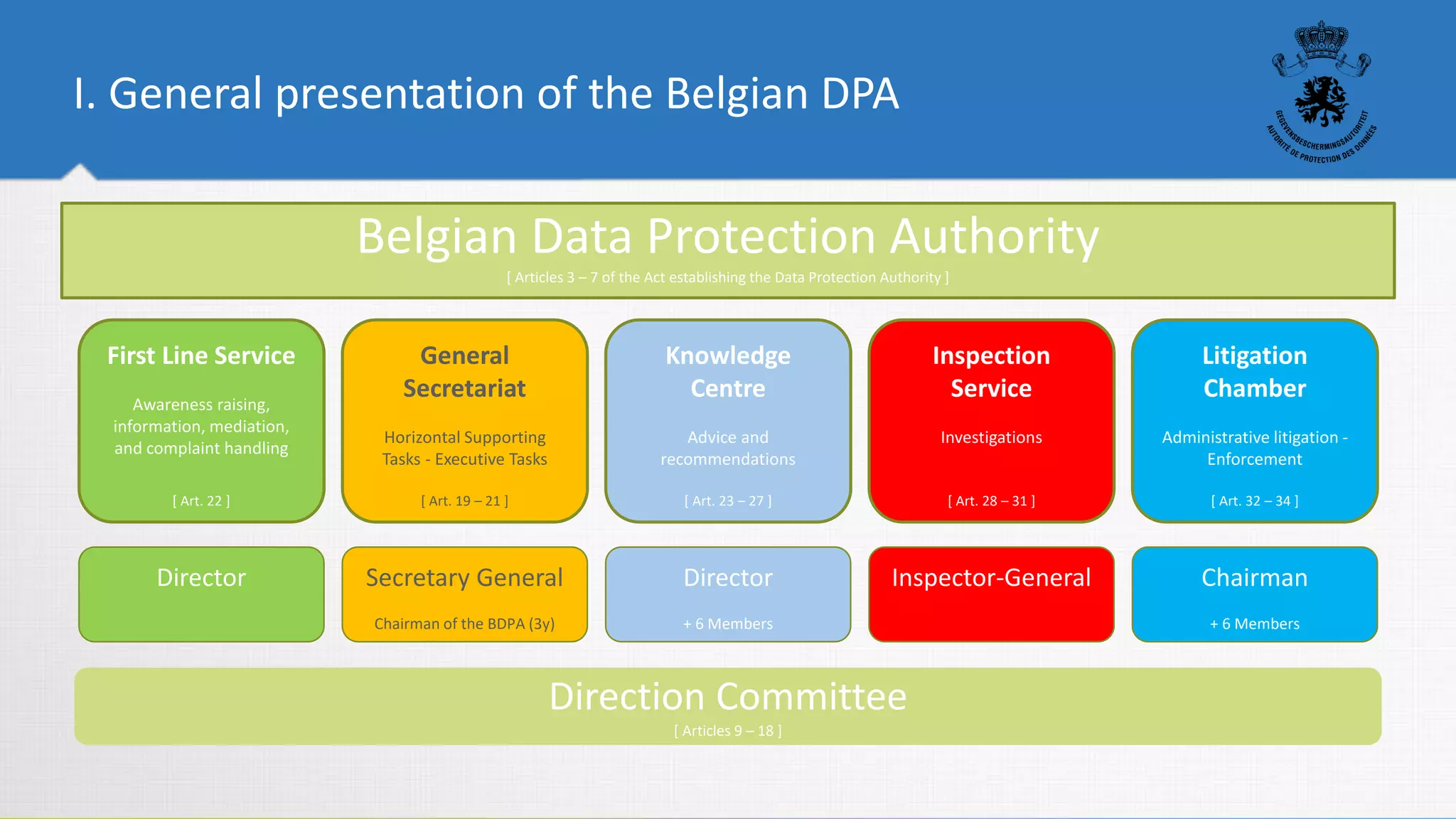 I. General presentation of the Belgian DPA

GEGEVENSBESCHERMINGSAUTORITEIT
AUTORITÉ DE PROTECTION DES DONNÉES

Belgian Data Protection Authority
[ Articles 3 – 7 of the Act establishing the Data Protection Authority ]

First Line Service
Awareness raising, information, mediation, and complaint handling
[ Art. 22 ]

General Secretariat
Horizontal Supporting Tasks - Executive Tasks
[ Art. 19 – 21 ]

Knowledge Centre
Advice and recommendations
[ Art. 23 – 27 ]

Inspection Service
Investigations
[ Art. 28 – 31 ]

Litigation Chamber
Administrative litigation - Enforcement
[ Art. 32 – 34 ]

Director

Secretary General
Chairman of the BDPA (3y)

Director
+ 6 Members

Inspector-General

Chairman
+ 6 Members

Direction Committee
[ Articles 9 – 18 ]